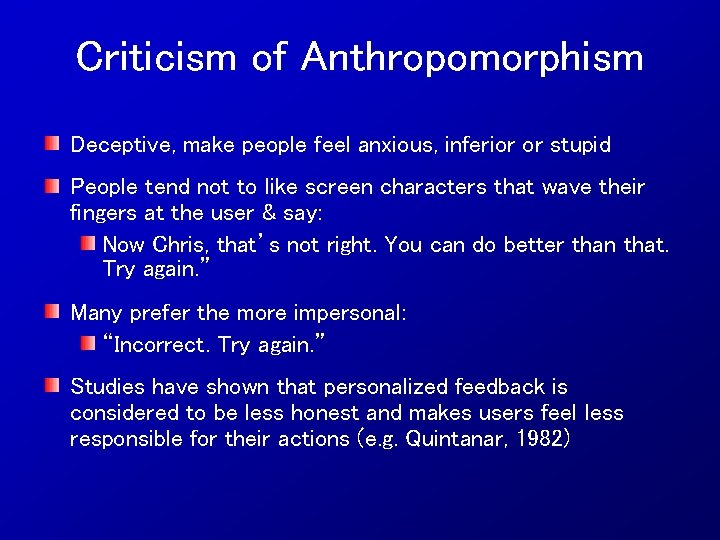 Criticism of Anthropomorphism

Deceptive, make people feel anxious, inferior or stupid

People tend not to like screen characters that wave their fingers at the user & say:

Now Chris, that's not right. You can do better than that. Try again."

Many prefer the more impersonal:

"Incorrect. Try again."

Studies have shown that personalized feedback is considered to be less honest and makes users feel less responsible for their actions (e.g. Quintanar, 1982)